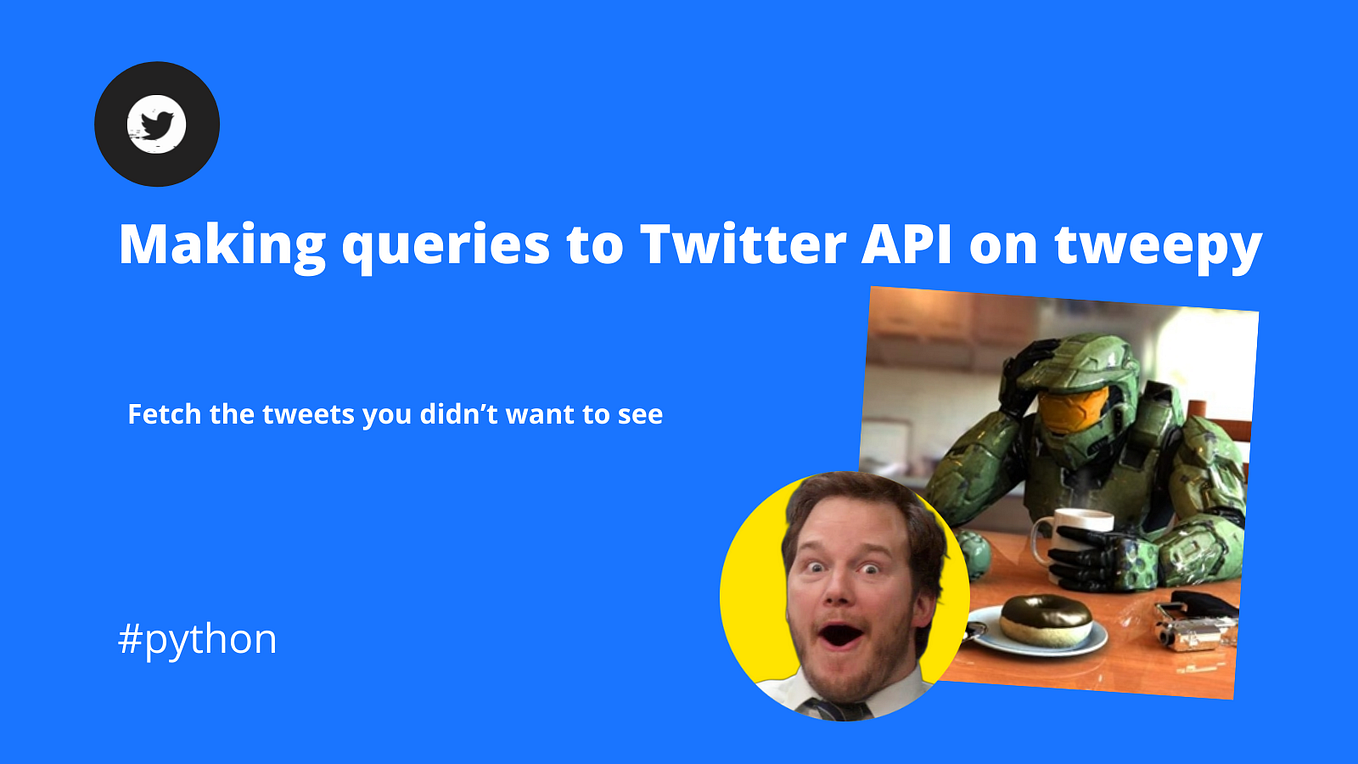 Making queries to Twitter API on tweepy

Fetch the tweets you didn’t want to see

#python